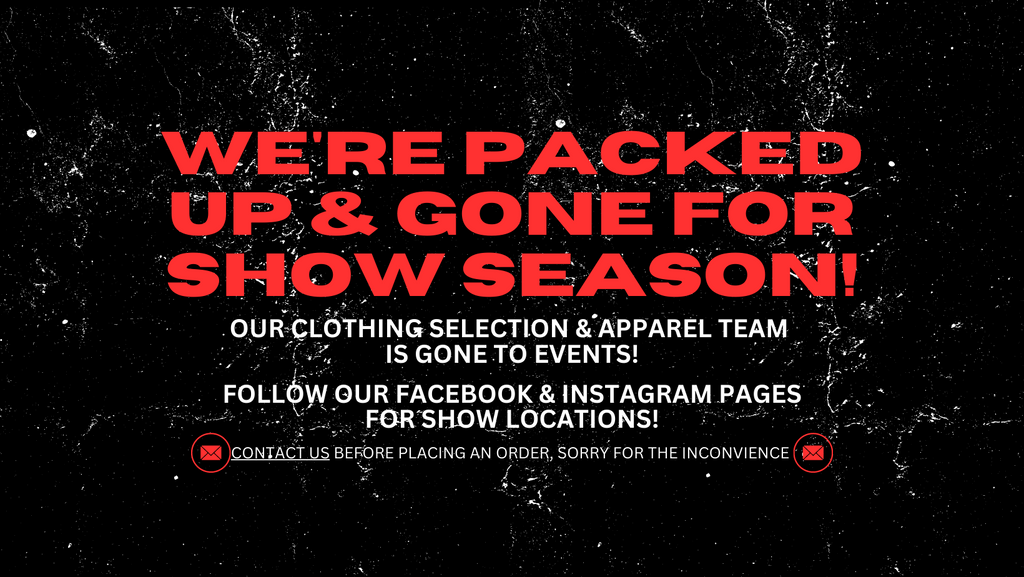 WE'RE PACKED UP & GONE FOR SHOW SEASON!

OUR CLOTHING SELECTION & APPAREL TEAM IS GONE TO EVENTS!

FOLLOW OUR FACEBOOK & INSTAGRAM PAGES FOR SHOW LOCATIONS!

CONTACT US BEFORE PLACING AN ORDER, SORRY FOR THE INCONVIENCE